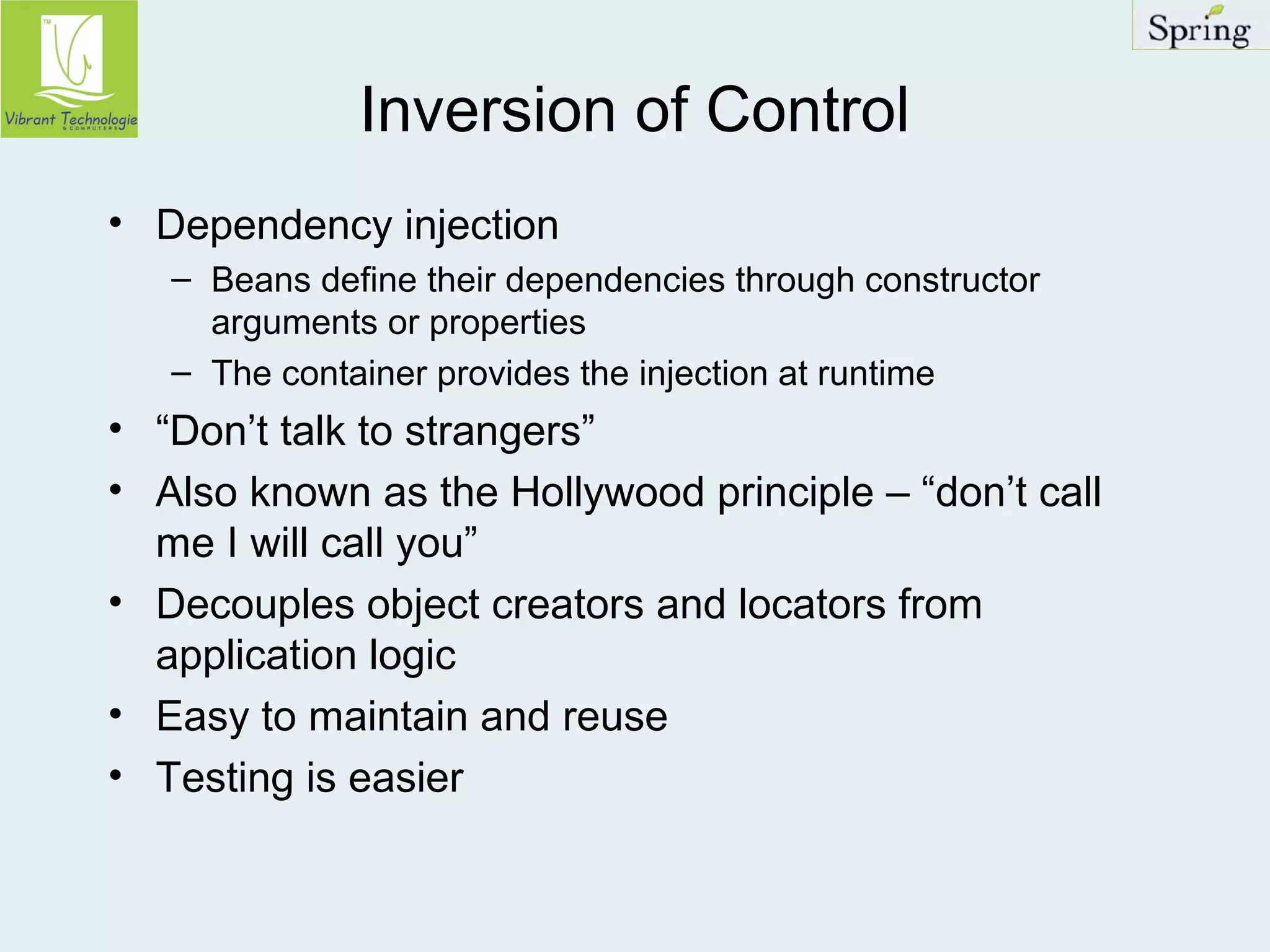 TM

Vibrant Technologie
& COMPUTERS

Spring

Inversion of Control

• Dependency injection
– Beans define their dependencies through constructor arguments or properties
– The container provides the injection at runtime
• “Don’t talk to strangers”
• Also known as the Hollywood principle – “don’t call me I will call you”
• Decouples object creators and locators from application logic
• Easy to maintain and reuse
• Testing is easier